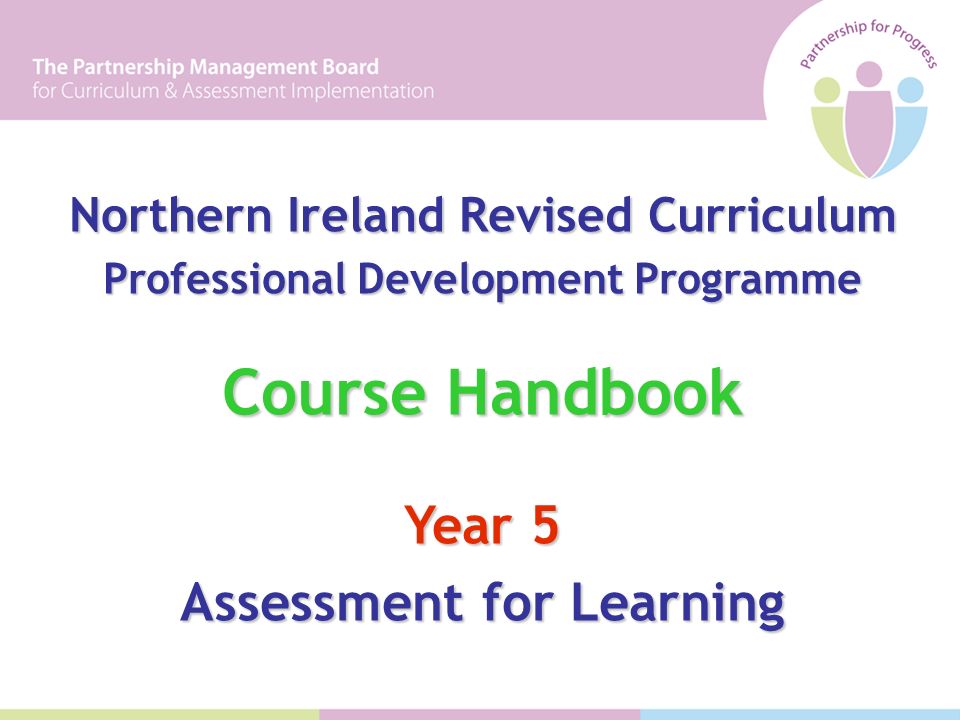 The Partnership Management Board
for Curriculum & Assessment Implementation

Partnership for Progress

Northern Ireland Revised Curriculum
Professional Development Programme

Course Handbook

Year 5
Assessment for Learning